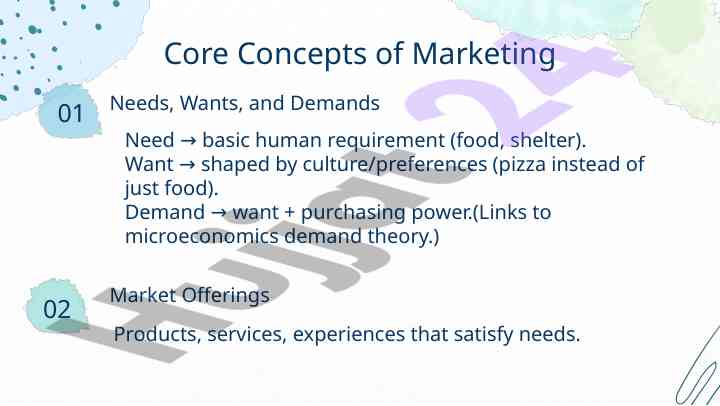 Core Concepts of Marketing

01 Needs, Wants, and Demands

Need → basic human requirement (food, shelter).
Want → shaped by culture/preferences (pizza instead of just food).
Demand → want + purchasing power.(Links to microeconomics demand theory.)

02 Market Offerings

Products, services, experiences that satisfy needs.

Hujjat24